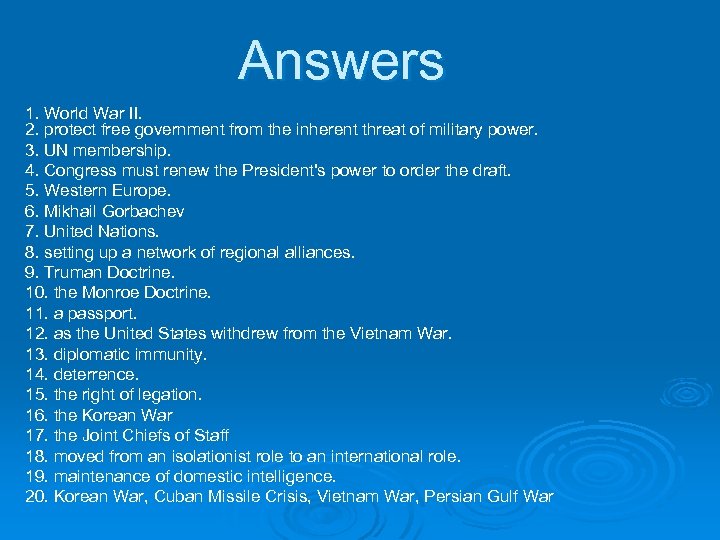 Answers

1. World War II.
2. protect free government from the inherent threat of military power.
3. UN membership.
4. Congress must renew the President's power to order the draft.
5. Western Europe.
6. Mikhail Gorbachev
7. United Nations.
8. setting up a network of regional alliances.
9. Truman Doctrine.
10. the Monroe Doctrine.
11. a passport.
12. as the United States withdrew from the Vietnam War.
13. diplomatic immunity.
14. deterrence.
15. the right of legation.
16. the Korean War
17. the Joint Chiefs of Staff
18. moved from an isolationist role to an international role.
19. maintenance of domestic intelligence.
20. Korean War, Cuban Missile Crisis, Vietnam War, Persian Gulf War